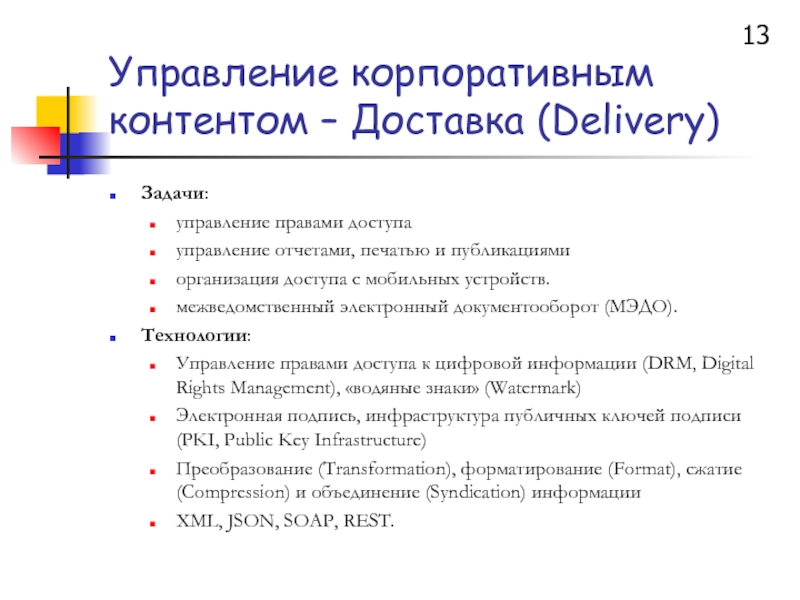 13

Управление корпоративным контентом – Доставка (Delivery)

Задачи:

управление правами доступа

управление отчетами, печатью и публикациями

организация доступа с мобильных устройств.

межведомственный электронный документооборот (МЭДО).

Технологии:

Управление правами доступа к цифровой информации (DRM, Digital Rights Management), «водяные знаки» (Watermark)

Электронная подпись, инфраструктура публичных ключей подписи (PKI, Public Key Infrastructure)

Преобразование (Transformation), форматирование (Format), сжатие (Compression) и объединение (Syndication) информации

XML, JSON, SOAP, REST.